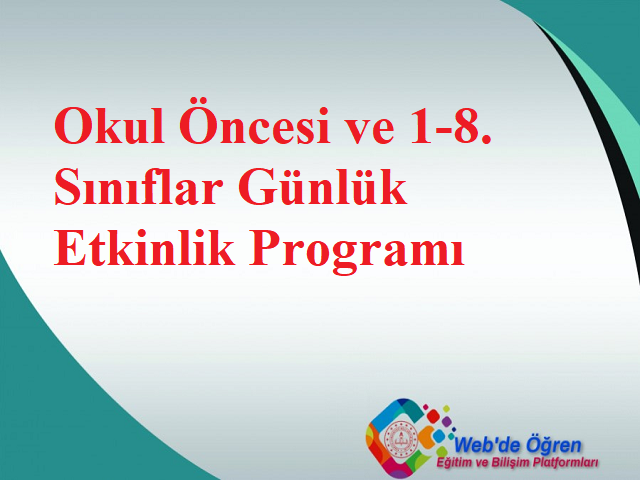 Okul Öncesi ve 1-8. Sınıflar Günlük Etkinlik Programı

Web'de Öğren
Eğitim ve Bilişim Platformları